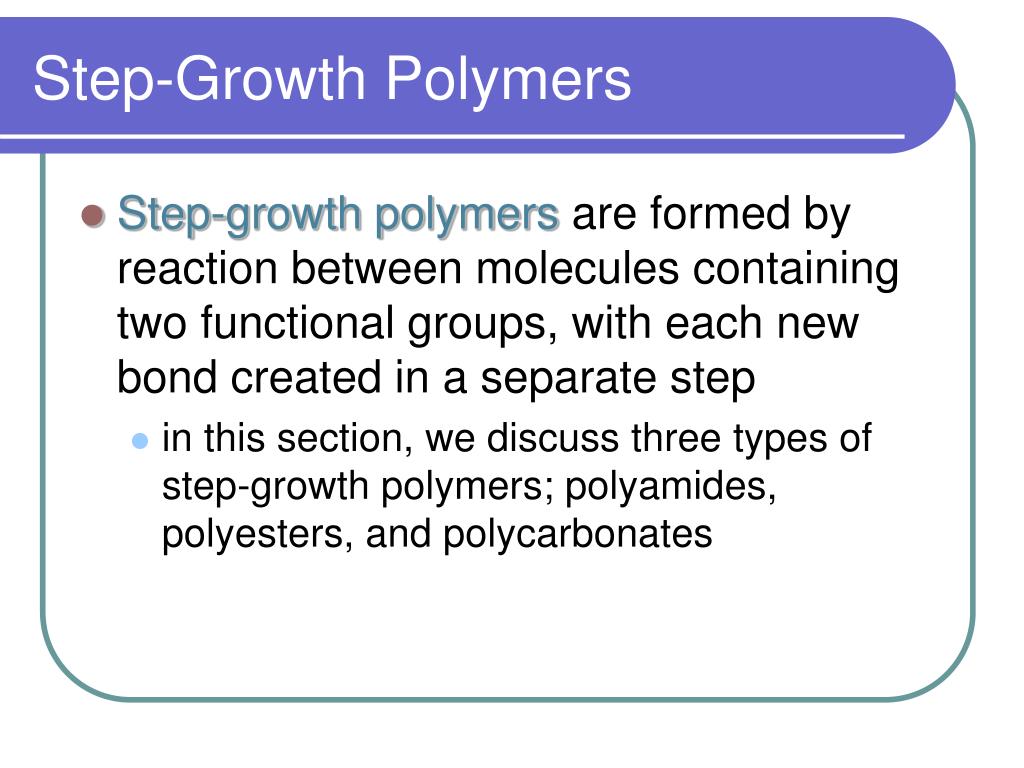 Step-Growth Polymers

Step-growth polymers are formed by reaction between molecules containing two functional groups, with each new bond created in a separate step

in this section, we discuss three types of step-growth polymers; polyamides, polyesters, and polycarbonates